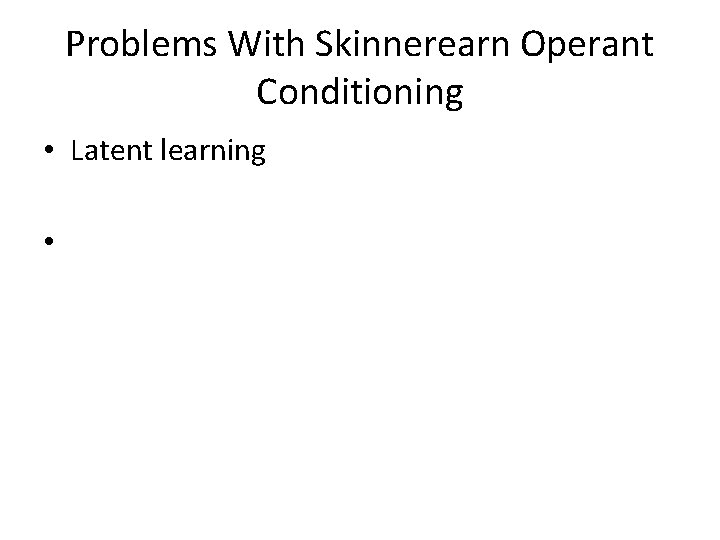 Problems With Skinnerearn Operant Conditioning

• Latent learning

•